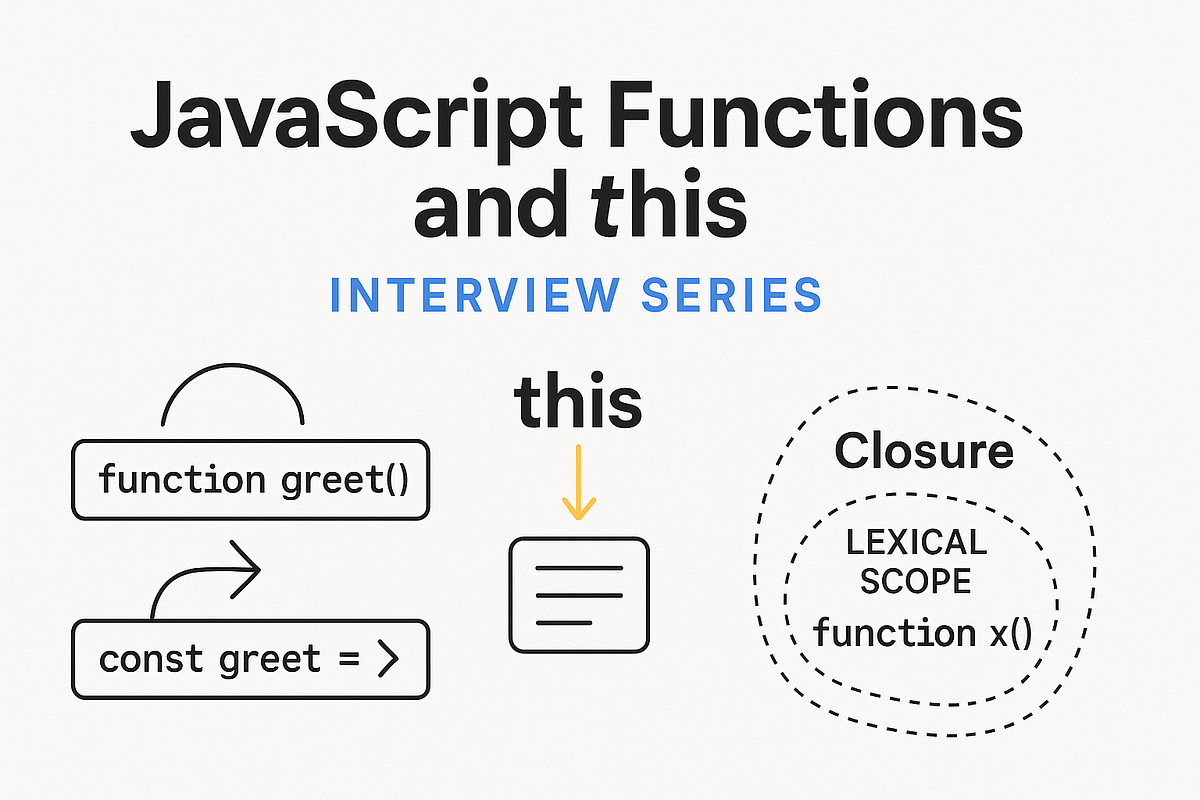 JavaScript Functions and this

INTERVIEW SERIES

function greet()

const greet = >

this

Closure

LEXICAL SCOPE

function x()